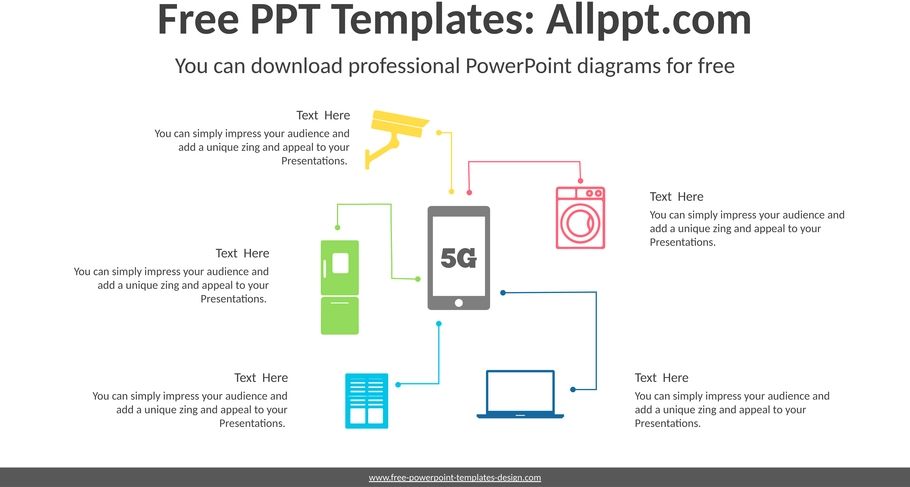 Free PPT Templates: Allppt.com

You can download professional PowerPoint diagrams for free

Text Here

You can simply impress your audience and add a unique zing and appeal to your Presentations.

Text Here

You can simply impress your audience and add a unique zing and appeal to your Presentations.

Text Here

You can simply impress your audience and add a unique zing and appeal to your Presentations.

5G

Text Here

You can simply impress your audience and add a unique zing and appeal to your Presentations.

Text Here

You can simply impress your audience and add a unique zing and appeal to your Presentations.

www.free-powerpoint-templates-design.com